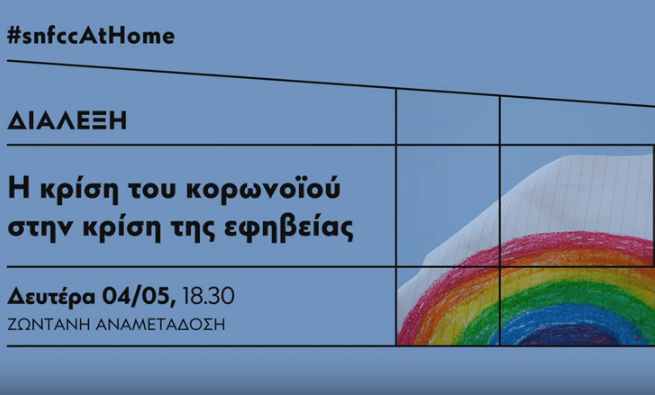 #snfccAtHome

ΔΙΑΛΕΞΗ

Η κρίση του κορωνοϊού στην κρίση της εφηβείας

Δευτέρα 04/05, 18.30
ΖΩΝΤΑΝΗ ΑΝΑΜΕΤΑΔΟΣΗ